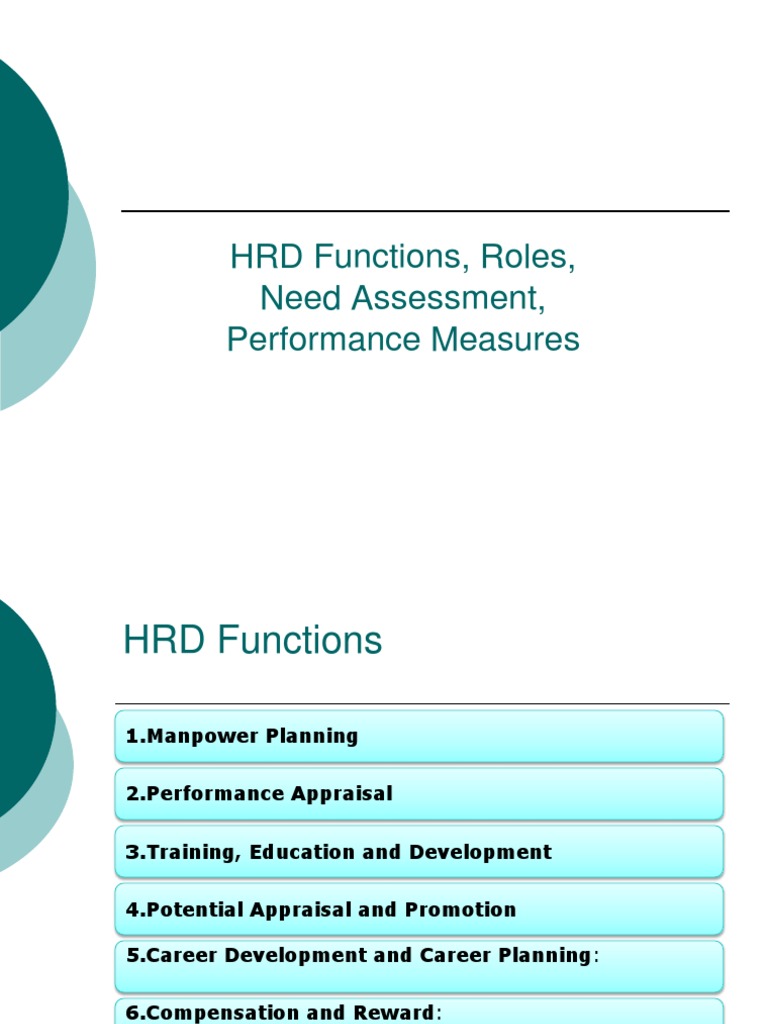 HRD Functions, Roles, Need Assessment, Performance Measures

HRD Functions

1.Manpower Planning

2.Performance Appraisal

3.Training, Education and Development

4.Potential Appraisal and Promotion

5.Career Development and Career Planning:

6.Compensation and Reward: